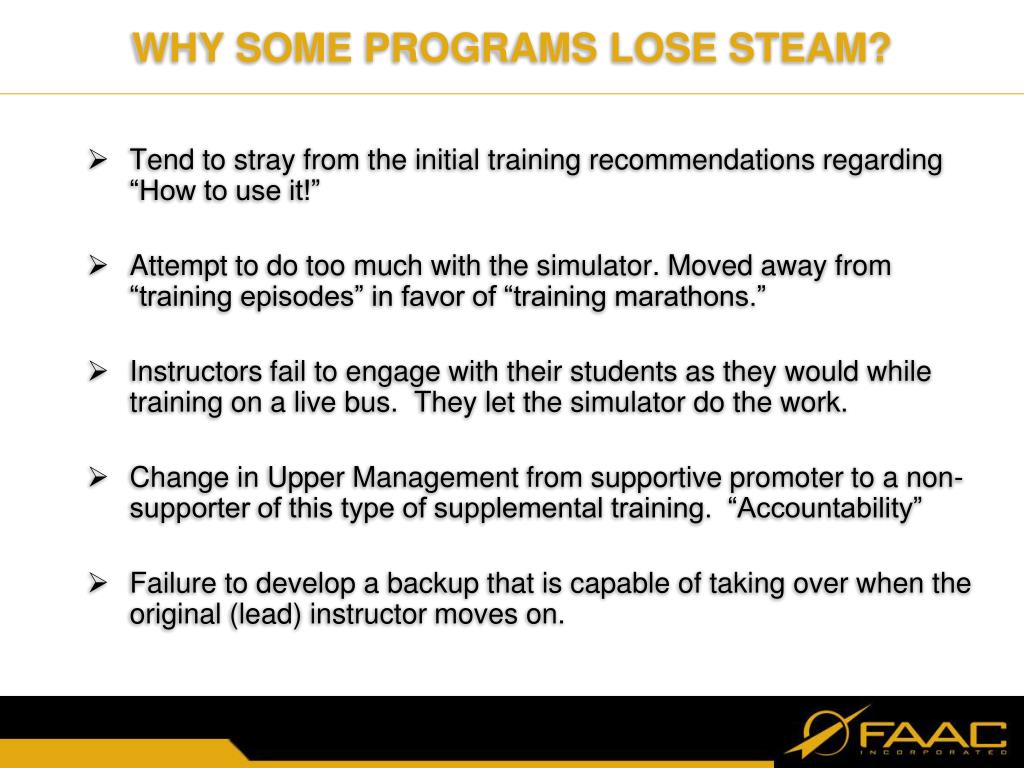 WHY SOME PROGRAMS LOSE STEAM?

➢ Tend to stray from the initial training recommendations regarding “How to use it!”

➢ Attempt to do too much with the simulator. Moved away from “training episodes” in favor of “training marathons.”

➢ Instructors fail to engage with their students as they would while training on a live bus. They let the simulator do the work.

➢ Change in Upper Management from supportive promoter to a non-supporter of this type of supplemental training. “Accountability”

➢ Failure to develop a backup that is capable of taking over when the original (lead) instructor moves on.

FAAC
INCORPORATED